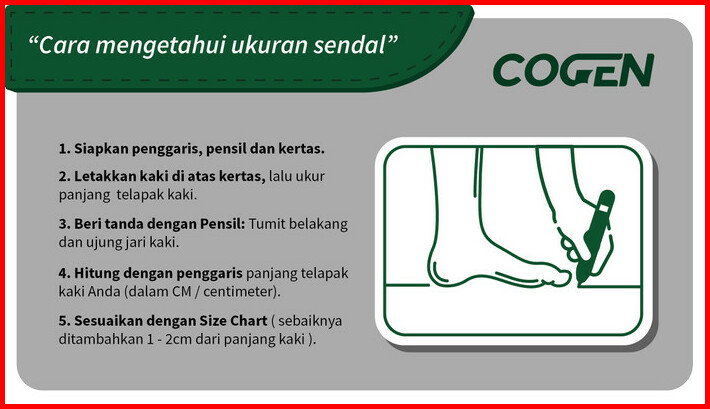 “Cara mengetahui ukuran sendal”

COGEN

1. Siapkan penggaris, pensil dan kertas.

2. Letakkan kaki di atas kertas, lalu ukur panjang  telapak kaki.

3. Beri tanda dengan Pensil: Tumit belakang dan ujung jari kaki.

4. Hitung dengan penggaris panjang telapak kaki Anda (dalam CM / centimeter).

5. Sesuaikan dengan Size Chart ( sebaiknya ditambahkan 1 - 2cm dari panjang kaki ).